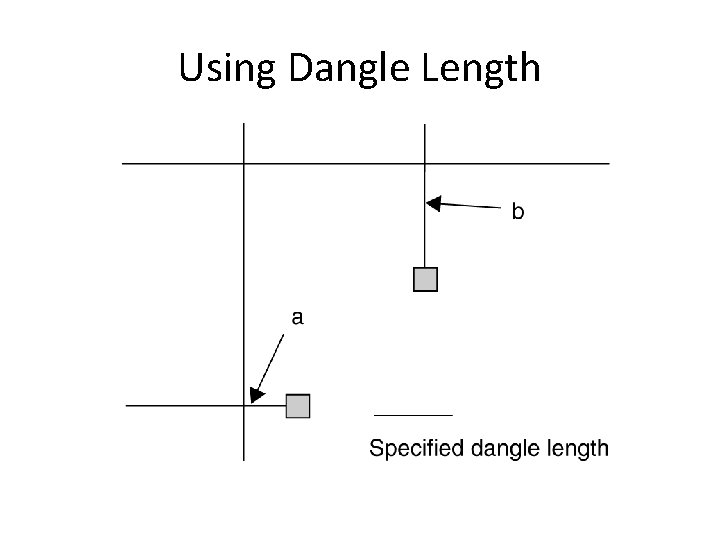 Using Dangle Length

b

a

Specified dangle length